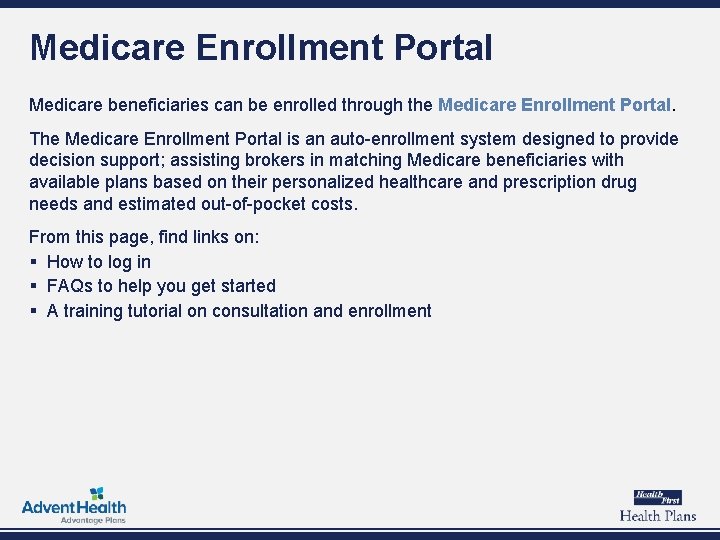 Medicare Enrollment Portal

Medicare beneficiaries can be enrolled through the Medicare Enrollment Portal.

The Medicare Enrollment Portal is an auto-enrollment system designed to provide decision support; assisting brokers in matching Medicare beneficiaries with available plans based on their personalized healthcare and prescription drug needs and estimated out-of-pocket costs.

From this page, find links on:
▪ How to log in
▪ FAQs to help you get started
▪ A training tutorial on consultation and enrollment

AdventHealth
Advantage Plans

Health First
Health Plans